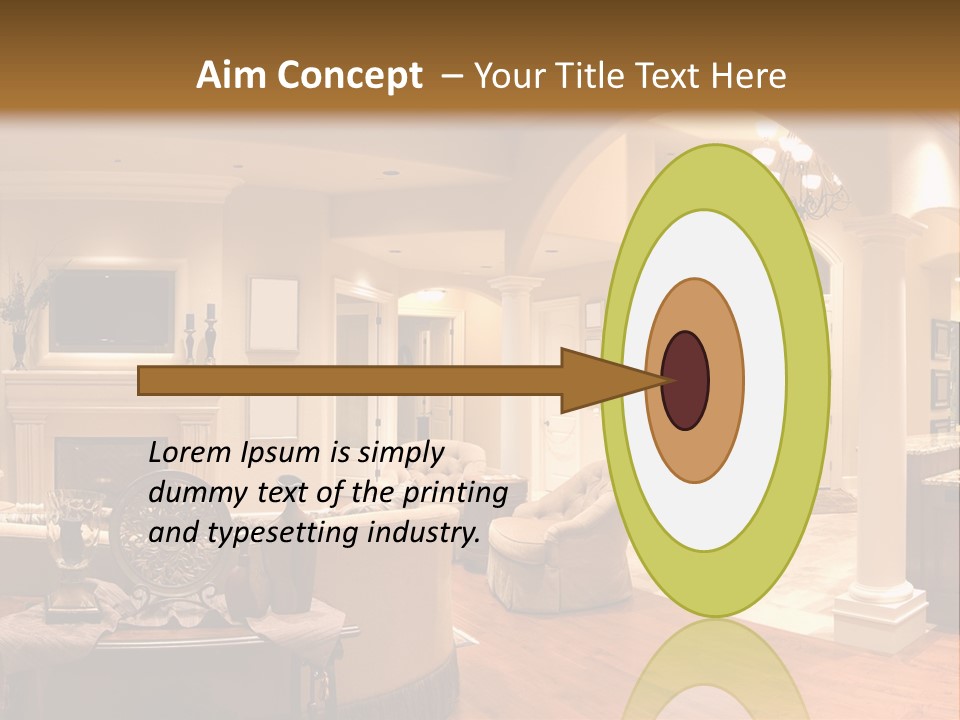 Aim Concept – Your Title Text Here

Lorem Ipsum is simply dummy text of the printing and typesetting industry.